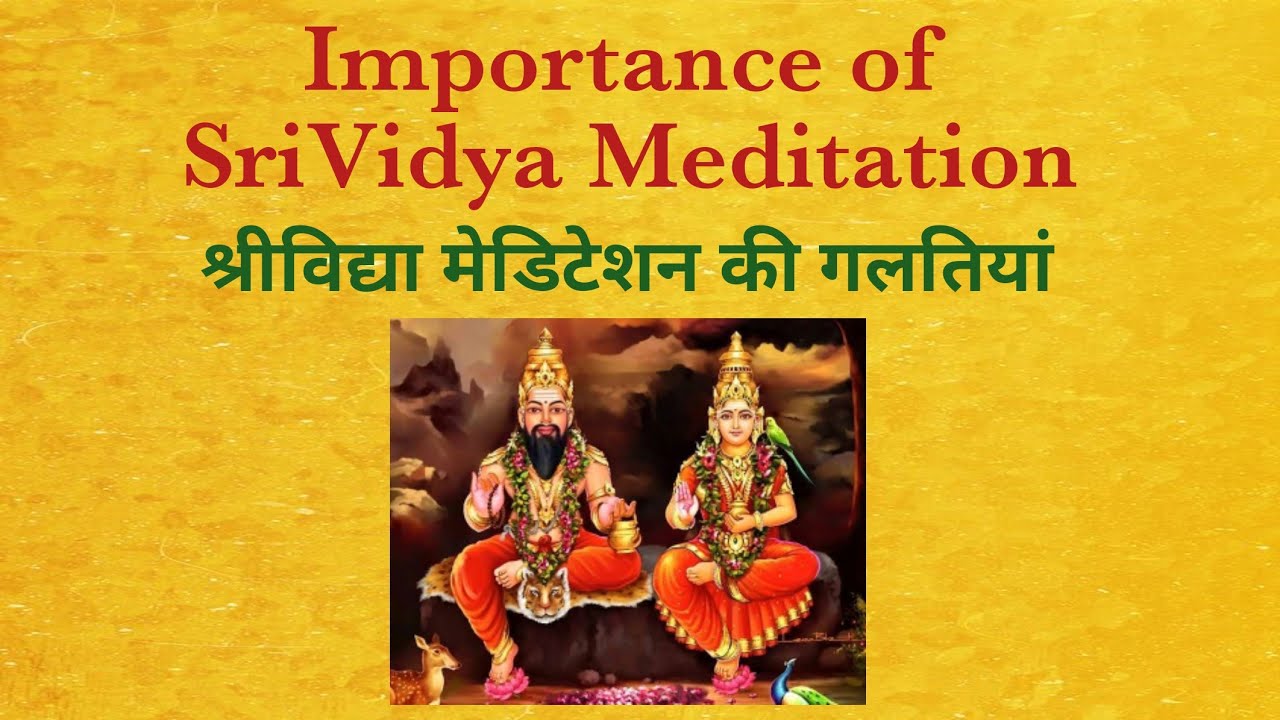 Importance of SriVidya Meditation

श्रीविद्या मेडिटेशन की गलतियां